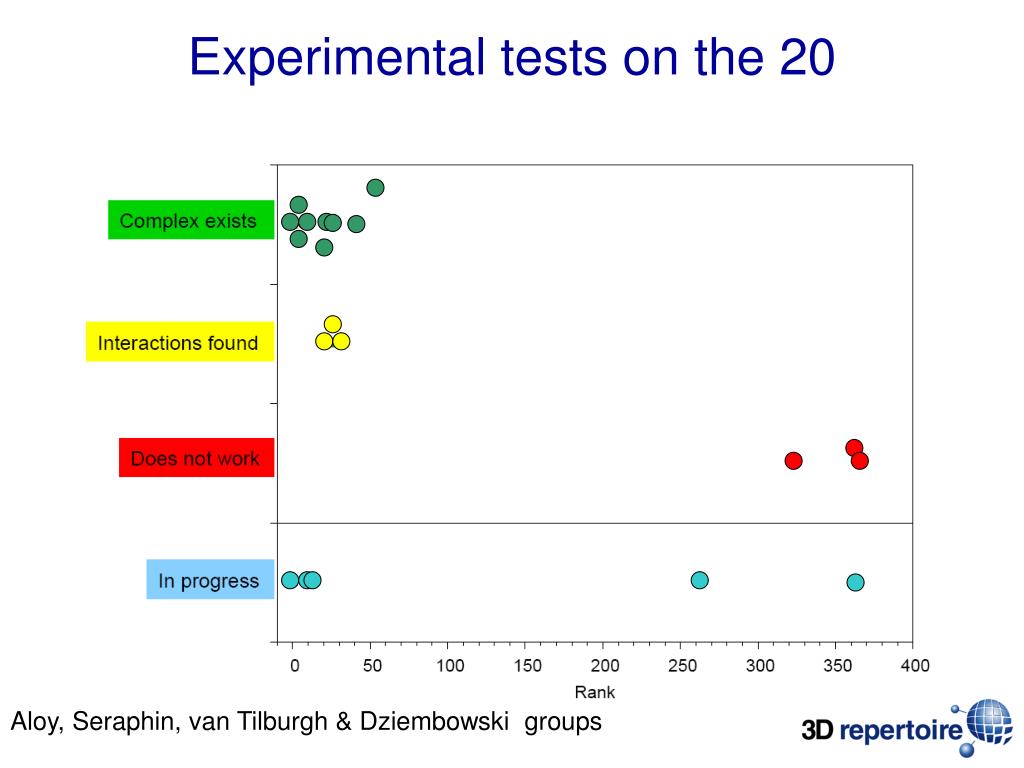 Experimental tests on the 20

Complex exists

Interactions found

Does not work

In progress

0 50 100 150 200 250 300 350 400

Rank

Aloy, Seraphin, van Tilburgh & Dziembowski groups

3D repertoire